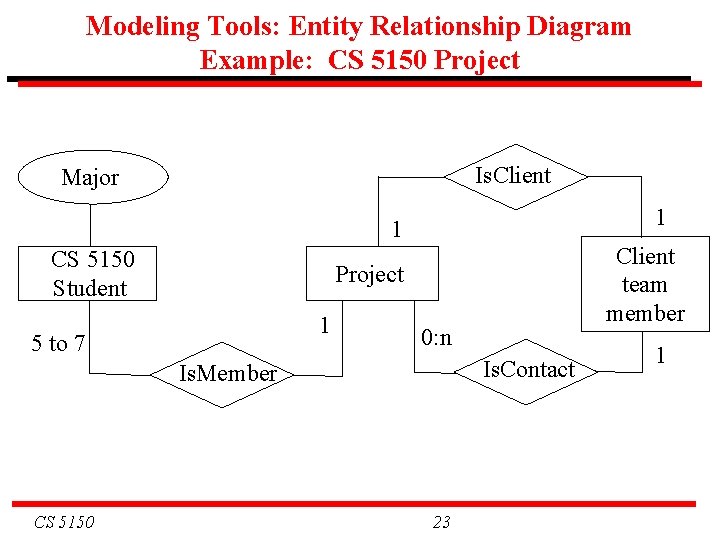 Modeling Tools: Entity Relationship Diagram
Example: CS 5150 Project

Major

IsClient

1

1

CS 5150 Student

Project

Client team member

5 to 7

1

0:n

1

IsMember

IsContact

CS 5150

23